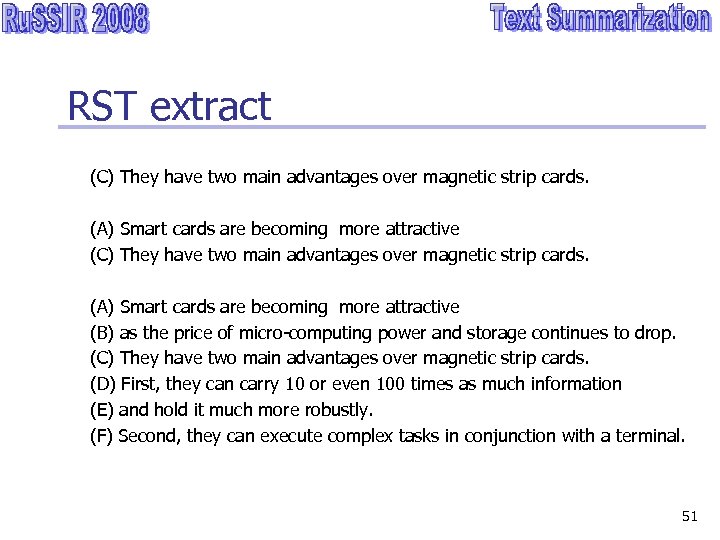 RuSSIR 2008

Text Summarization

RST extract

(C) They have two main advantages over magnetic strip cards.

(A) Smart cards are becoming more attractive
(C) They have two main advantages over magnetic strip cards.

(A) Smart cards are becoming more attractive
(B) as the price of micro-computing power and storage continues to drop.
(C) They have two main advantages over magnetic strip cards.
(D) First, they can carry 10 or even 100 times as much information
(E) and hold it much more robustly.
(F) Second, they can execute complex tasks in conjunction with a terminal.

51